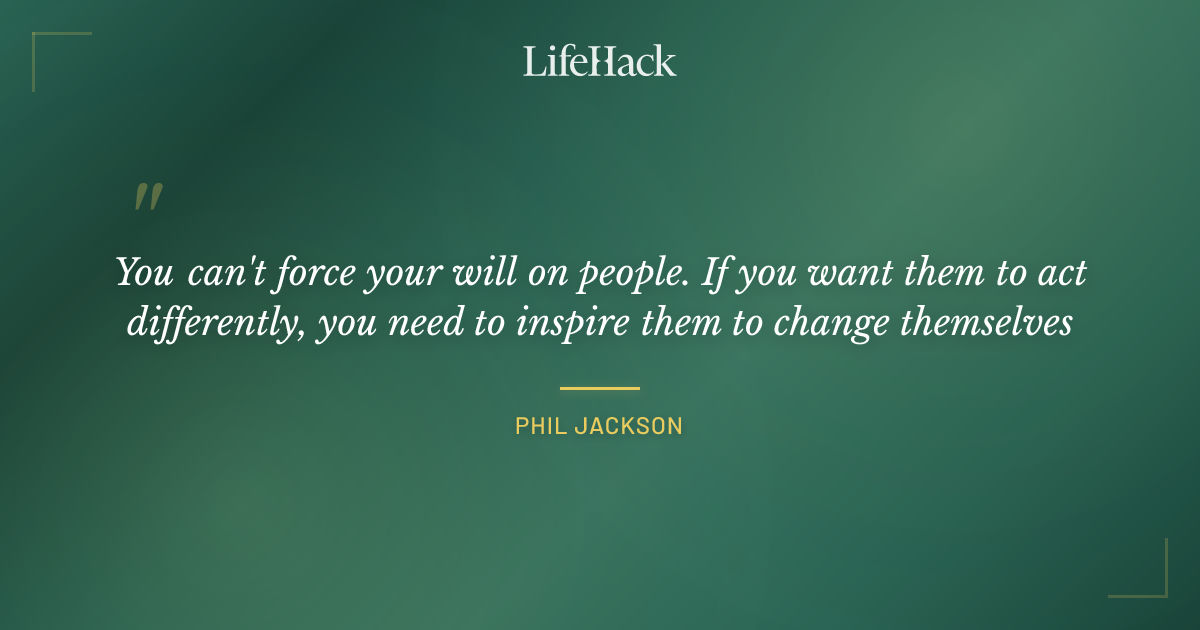 LifeHack

"

You can't force your will on people. If you want them to act differently, you need to inspire them to change themselves

PHIL JACKSON